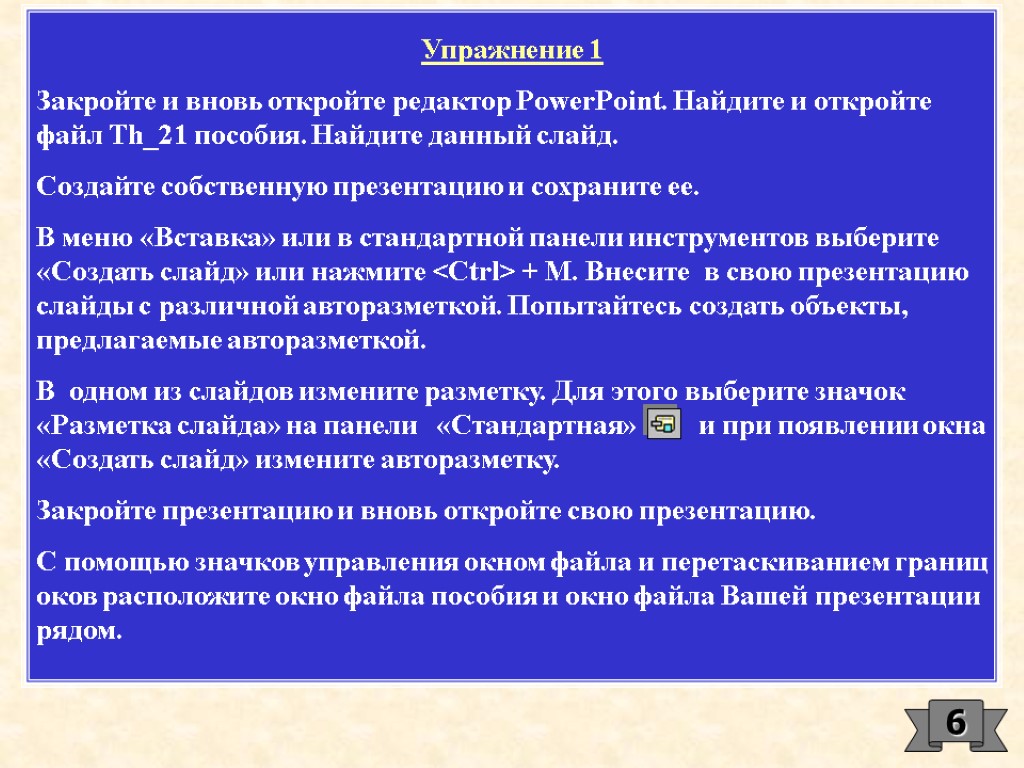 Упражнение 1

Закройте и вновь откройте редактор PowerPoint. Найдите и откройте файл Th_21 пособия. Найдите данный слайд.

Создайте собственную презентацию и сохраните ее.

В меню «Вставка» или в стандартной панели инструментов выберите «Создать слайд» или нажмите <Ctrl> + M. Внесите в свою презентацию слайды с различной авторазметкой. Попытайтесь создать объекты, предлагаемые авторазметкой.

В одном из слайдов измените разметку. Для этого выберите значок «Разметка слайда» на панели «Стандартная» и при появлении окна «Создать слайд» измените авторазметку.

Закройте презентацию и вновь откройте свою презентацию.

С помощью значков управления окном файла и перетаскиванием границ оков расположите окно файла пособия и окно файла Вашей презентации рядом.

6